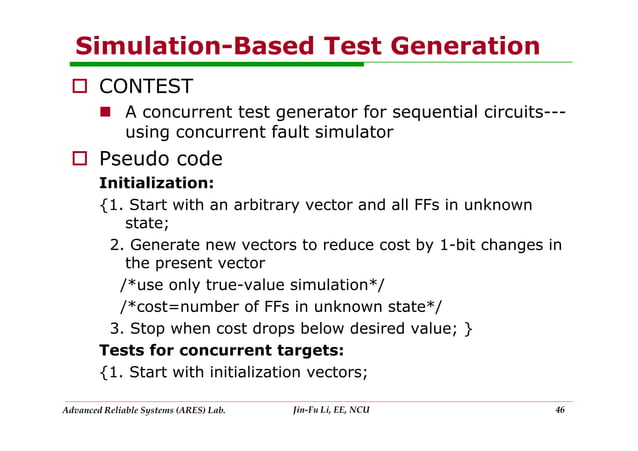 Simulation-Based Test Generation

CONTEST

A concurrent test generator for sequential circuits---using concurrent fault simulator

Pseudo code

Initialization:

{1. Start with an arbitrary vector and all FFs in unknown state;

2. Generate new vectors to reduce cost by 1-bit changes in the present vector

/*use only true-value simulation*/

/*cost=number of FFs in unknown state*/

3. Stop when cost drops below desired value; }

Tests for concurrent targets:

{1. Start with initialization vectors;

Advanced Reliable Systems (ARES) Lab.

Jin-Fu Li, EE, NCU

46